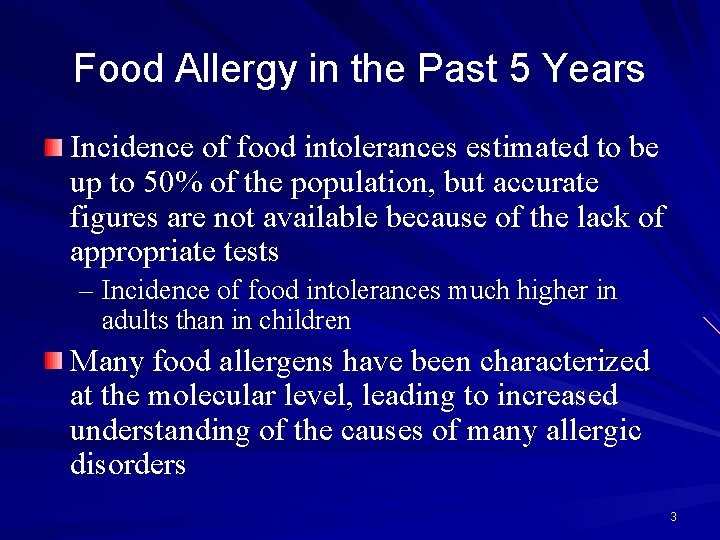 Food Allergy in the Past 5 Years

Incidence of food intolerances estimated to be up to 50% of the population, but accurate figures are not available because of the lack of appropriate tests

– Incidence of food intolerances much higher in adults than in children

Many food allergens have been characterized at the molecular level, leading to increased understanding of the causes of many allergic disorders

3